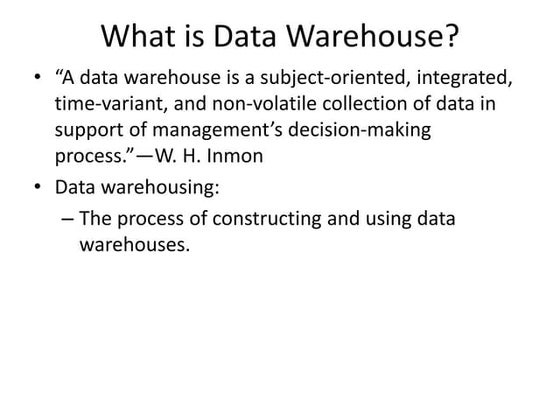 What is Data Warehouse?

• “A data warehouse is a subject-oriented, integrated, time-variant, and non-volatile collection of data in support of management’s decision-making process.”—W. H. Inmon

• Data warehousing:

– The process of constructing and using data warehouses.